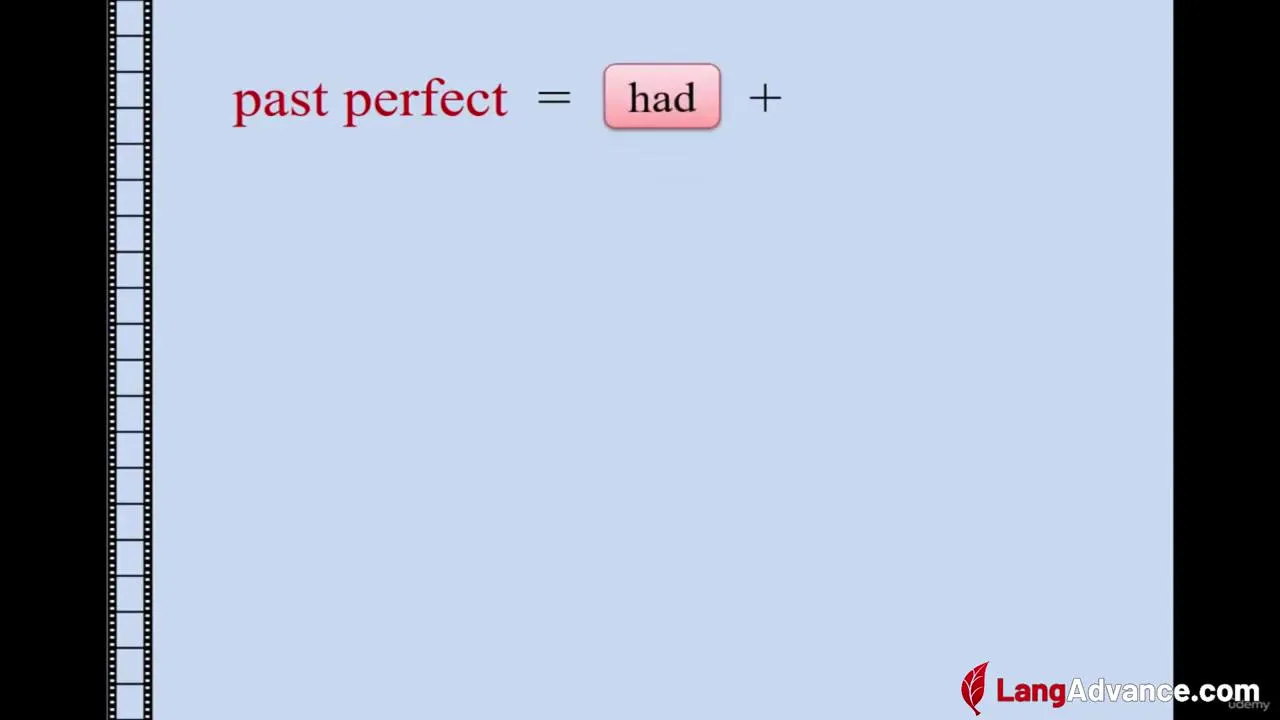 past perfect = had +

LangAdvance.com

udemy